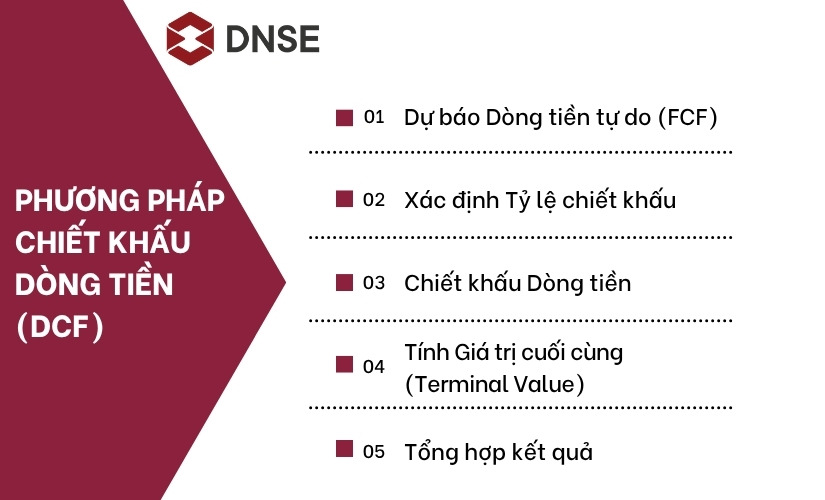 DNSE

PHƯƠNG PHÁP CHIẾT KHẤU DÒNG TIỀN (DCF)

01 Dự báo Dòng tiền tự do (FCF)

02 Xác định Tỷ lệ chiết khấu

03 Chiết khấu Dòng tiền

04 Tính Giá trị cuối cùng (Terminal Value)

05 Tổng hợp kết quả